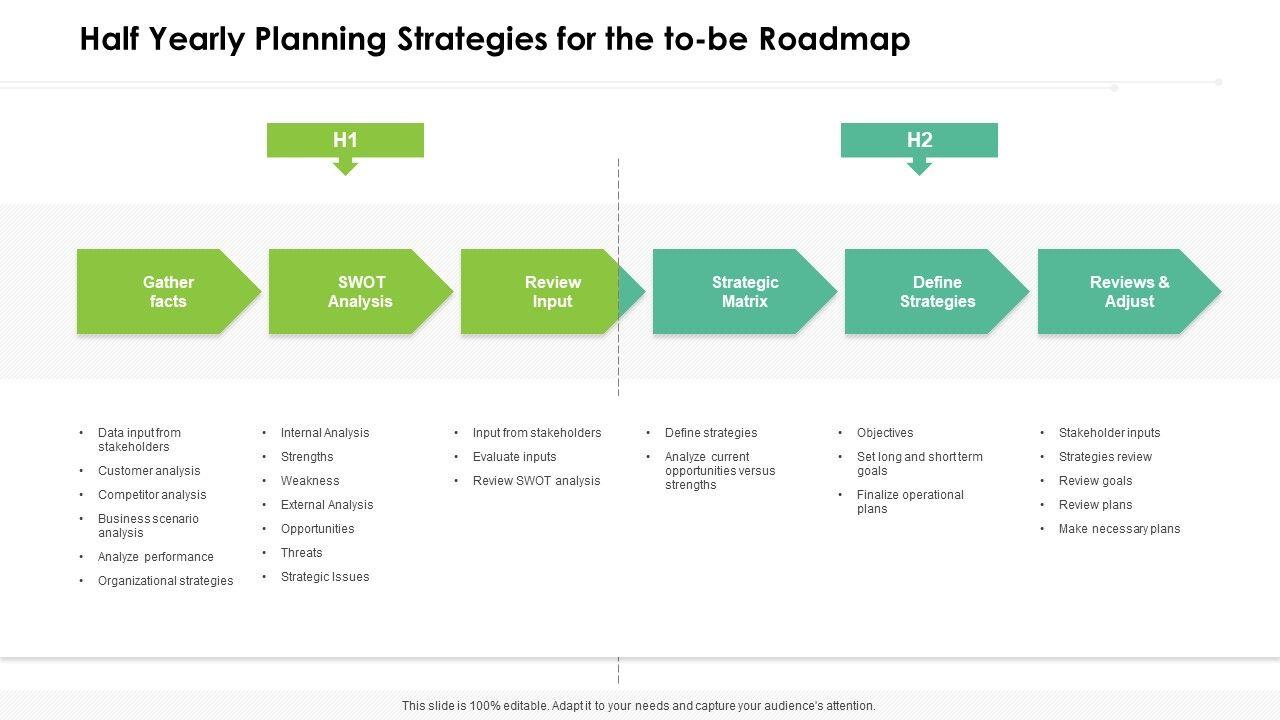 Half Yearly Planning Strategies for the to-be Roadmap

H1

H2

Gather facts

SWOT Analysis

Review Input

Strategic Matrix

Define Strategies

Reviews & Adjust

• Data input from stakeholders
• Customer analysis
• Competitor analysis
• Business scenario analysis
• Analyze performance
• Organizational strategies

• Internal Analysis
• Strengths
• Weakness
• External Analysis
• Opportunities
• Threats
• Strategic Issues

• Input from stakeholders
• Evaluate inputs
• Review SWOT analysis

• Define strategies
• Analyze current opportunities versus strengths

• Objectives
• Set long and short term goals
• Finalize operational plans

• Stakeholder inputs
• Strategies review
• Review goals
• Review plans
• Make necessary plans

This slide is 100% editable. Adapt it to your needs and capture your audience's attention.